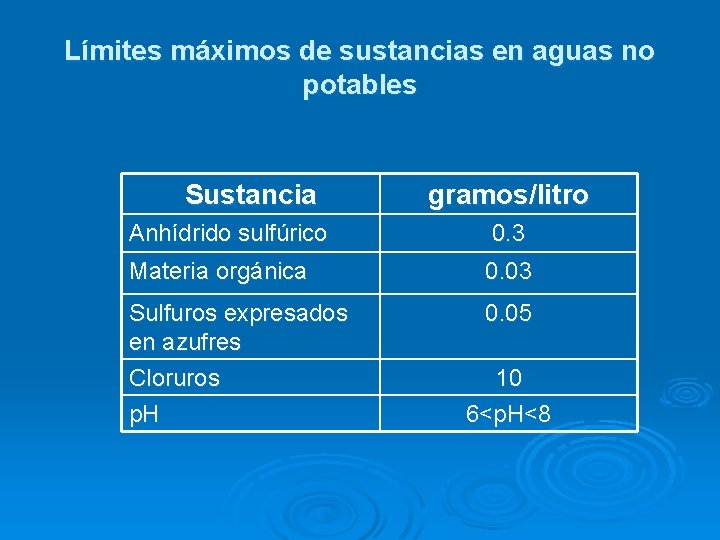 Límites máximos de sustancias en aguas no potables

| Sustancia | gramos/litro |
|---|---|
| Anhídrido sulfúrico | 0.3 |
| Materia orgánica | 0.03 |
| Sulfuros expresados en azufres | 0.05 |
| Cloruros | 10 |
| pH | 6<pH<8 |